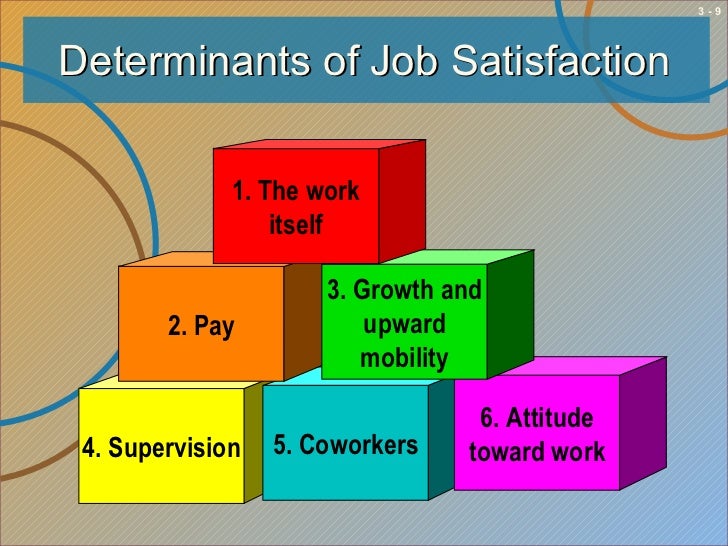 3 - 9

Determinants of Job Satisfaction

1. The work itself

2. Pay

3. Growth and upward mobility

4. Supervision

5. Coworkers

6. Attitude toward work